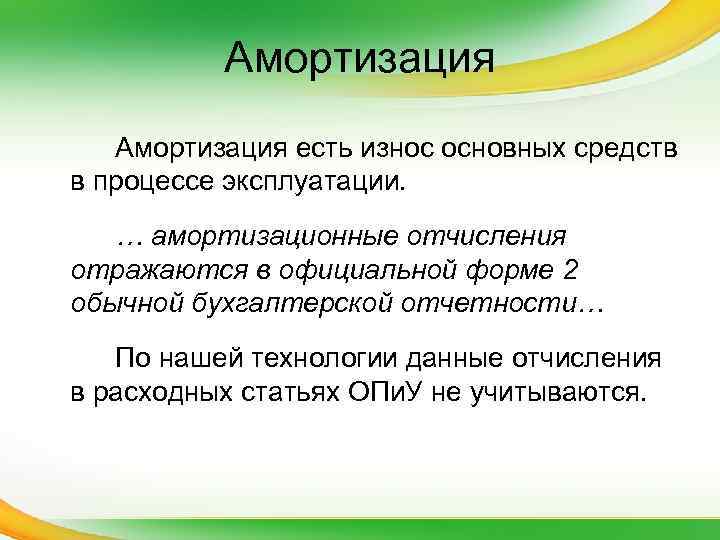 Амортизация

Амортизация есть износ основных средств в процессе эксплуатации.

… амортизационные отчисления отражаются в официальной форме 2 обычной бухгалтерской отчетности…

По нашей технологии данные отчисления в расходных статьях ОПиУ не учитываются.